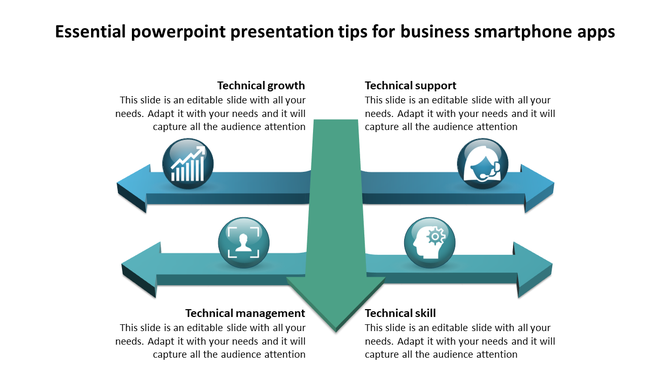 Essential powerpoint presentation tips for business smartphone apps

Technical growth
This slide is an editable slide with all your needs. Adapt it with your needs and it will capture all the audience attention

Technical support
This slide is an editable slide with all your needs. Adapt it with your needs and it will capture all the audience attention

Technical management
This slide is an editable slide with all your needs. Adapt it with your needs and it will capture all the audience attention

Technical skill
This slide is an editable slide with all your needs. Adapt it with your needs and it will capture all the audience attention